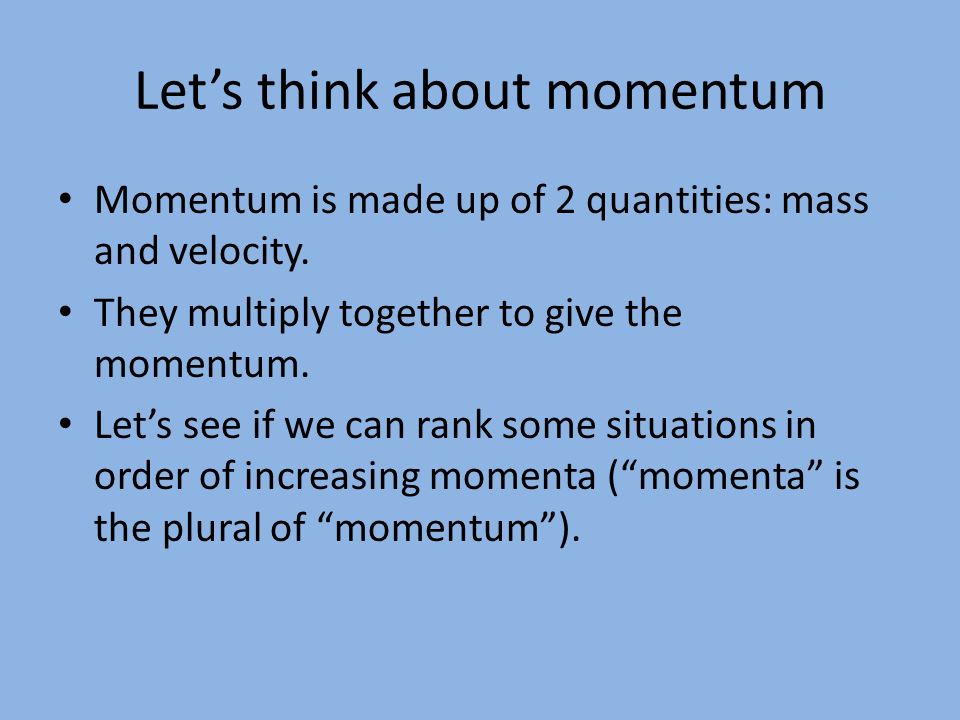 Let’s think about momentum

• Momentum is made up of 2 quantities: mass and velocity.
• They multiply together to give the momentum.
• Let’s see if we can rank some situations in order of increasing momenta (“momenta” is the plural of “momentum”).